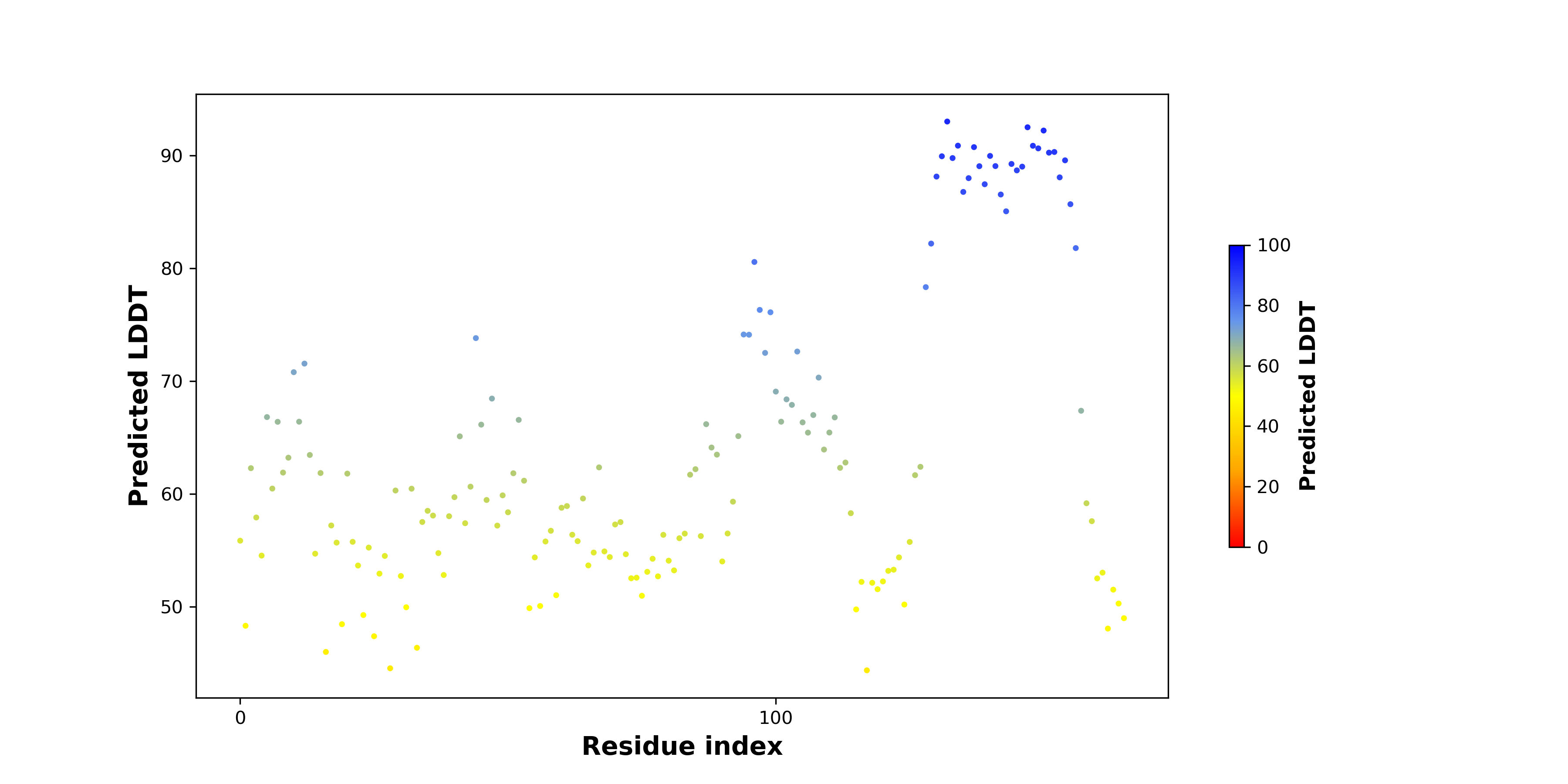 Predicted LDDT

90
80
70
60
50

0
100

Residue index

100
80
60
40
20
0

Predicted LDDT